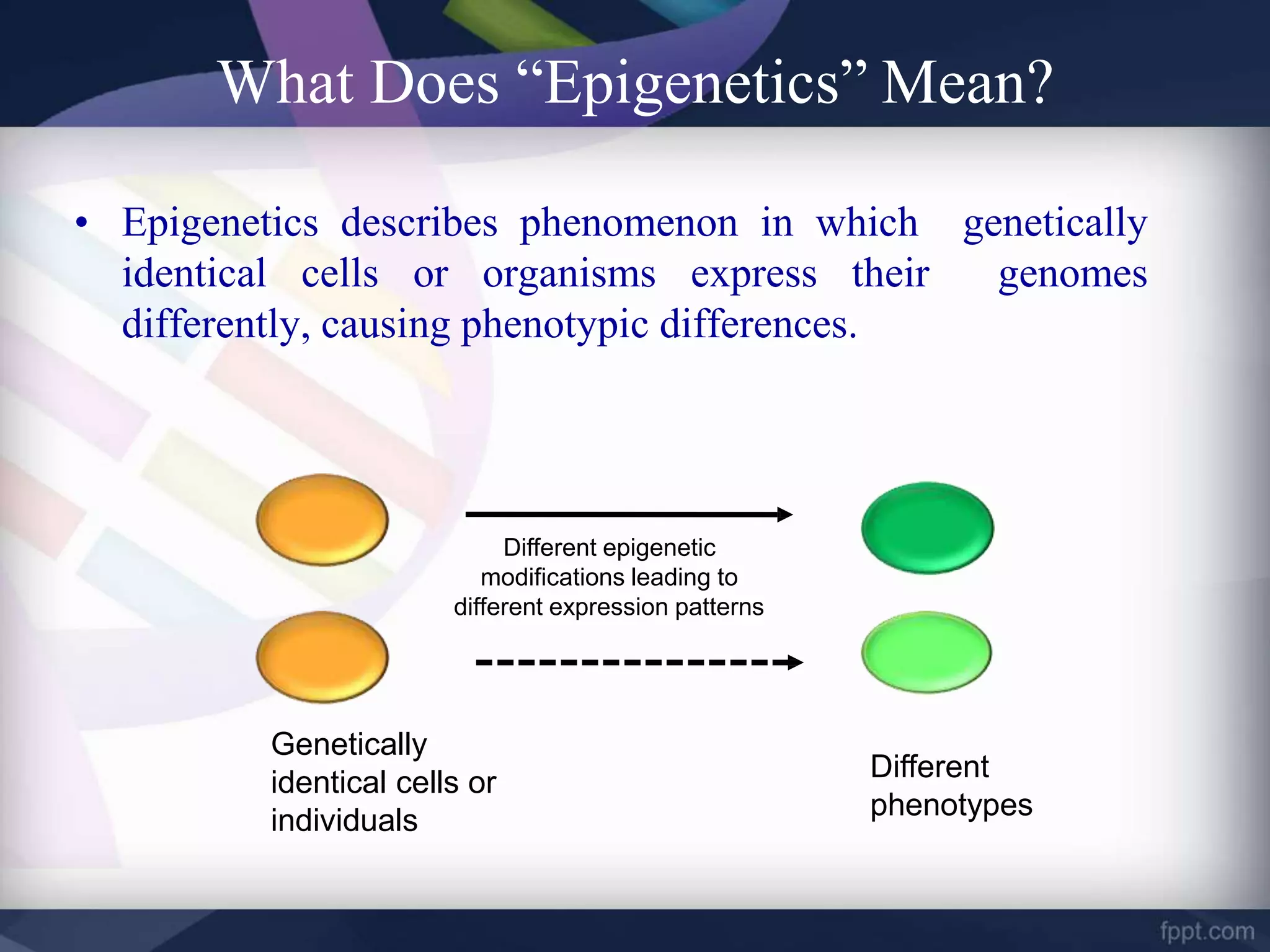 What Does “Epigenetics” Mean?

• Epigenetics describes phenomenon in which genetically identical cells or organisms express their genomes differently, causing phenotypic differences.

Different epigenetic modifications leading to different expression patterns

Genetically identical cells or individuals

Different phenotypes

fppt.com